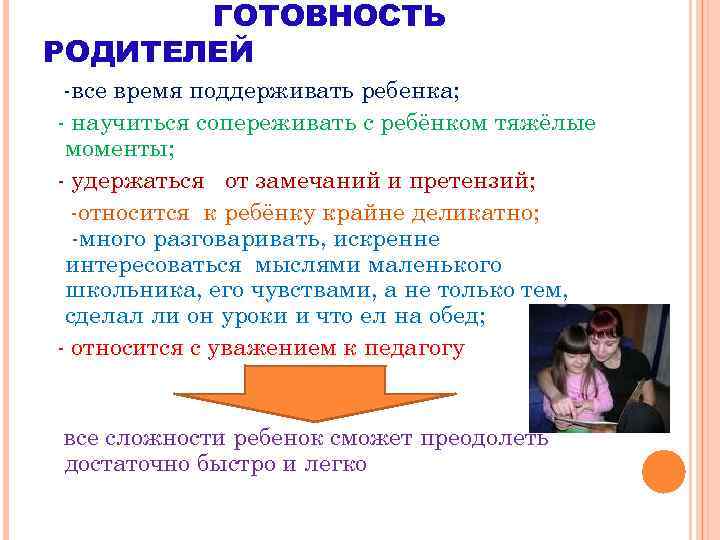 ГОТОВНОСТЬ РОДИТЕЛЕЙ

-все время поддерживать ребенка;

- научиться сопереживать с ребёнком тяжёлые моменты;

- удержаться от замечаний и претензий;

-относится к ребёнку крайне деликатно;

-много разговаривать, искренне интересоваться мыслями маленького школьника, его чувствами, а не только тем, сделал ли он уроки и что ел на обед;

- относится с уважением к педагогу

все сложности ребенок сможет преодолеть достаточно быстро и легко